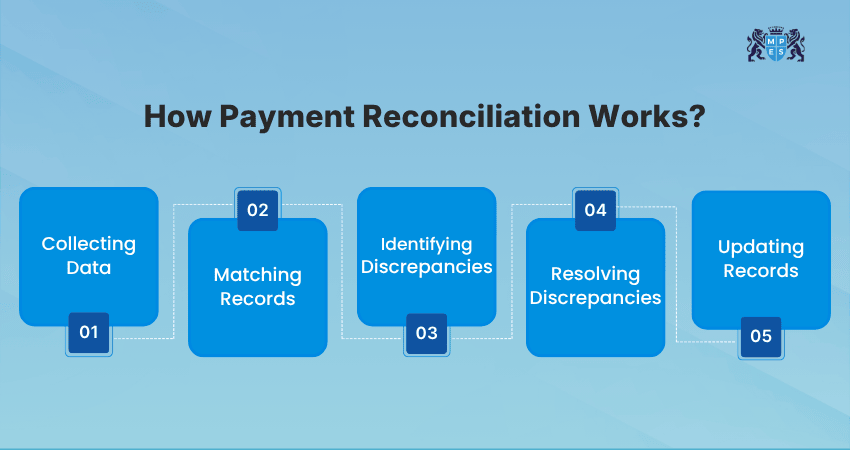 MPES

How Payment Reconciliation Works?

Collecting Data

01

02

Matching Records

Identifying Discrepancies

03

04

Resolving Discrepancies

Updating Records

05